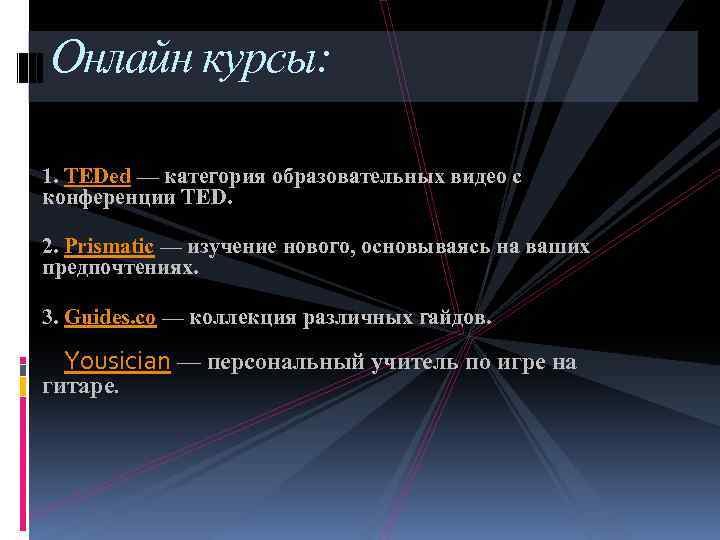 Онлайн курсы:

1. TEDed — категория образовательных видео с конференции TED.

2. Prismatic — изучение нового, основываясь на ваших предпочтениях.

3. Guides.co — коллекция различных гайдов.

Yousician — персональный учитель по игре на гитаре.